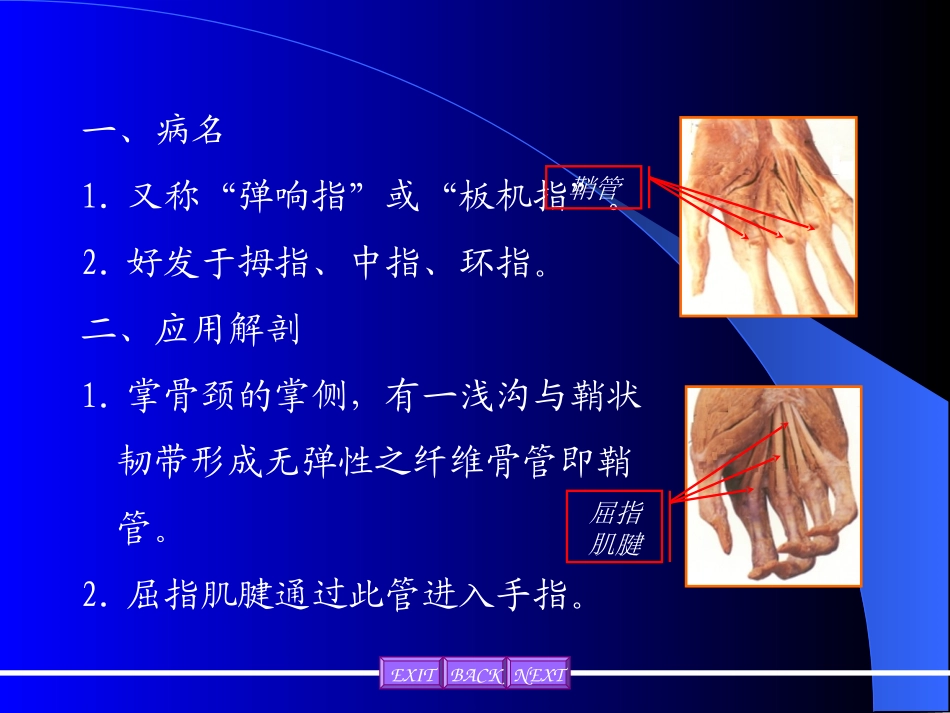 一、病名

1. 又称“弹响指”或“板机指”。

2. 好发于拇指、中指、环指。

二、应用解剖

1. 掌骨颈的掌侧，有一浅沟与鞘状韧带形成无弹性之纤维骨管即鞘管。

2. 屈指肌腱通过此管进入手指。

鞘管

屈指肌腱

EXIT BACK NEXT